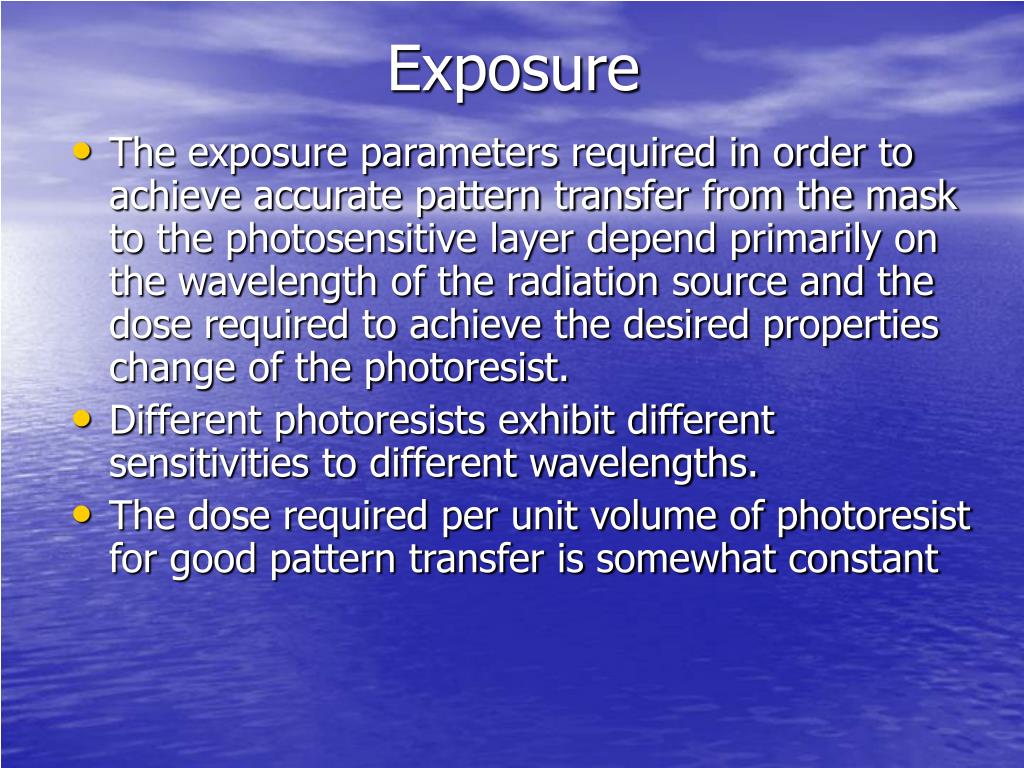 Exposure

• The exposure parameters required in order to achieve accurate pattern transfer from the mask to the photosensitive layer depend primarily on the wavelength of the radiation source and the dose required to achieve the desired properties change of the photoresist.
• Different photoresists exhibit different sensitivities to different wavelengths.
• The dose required per unit volume of photoresist for good pattern transfer is somewhat constant